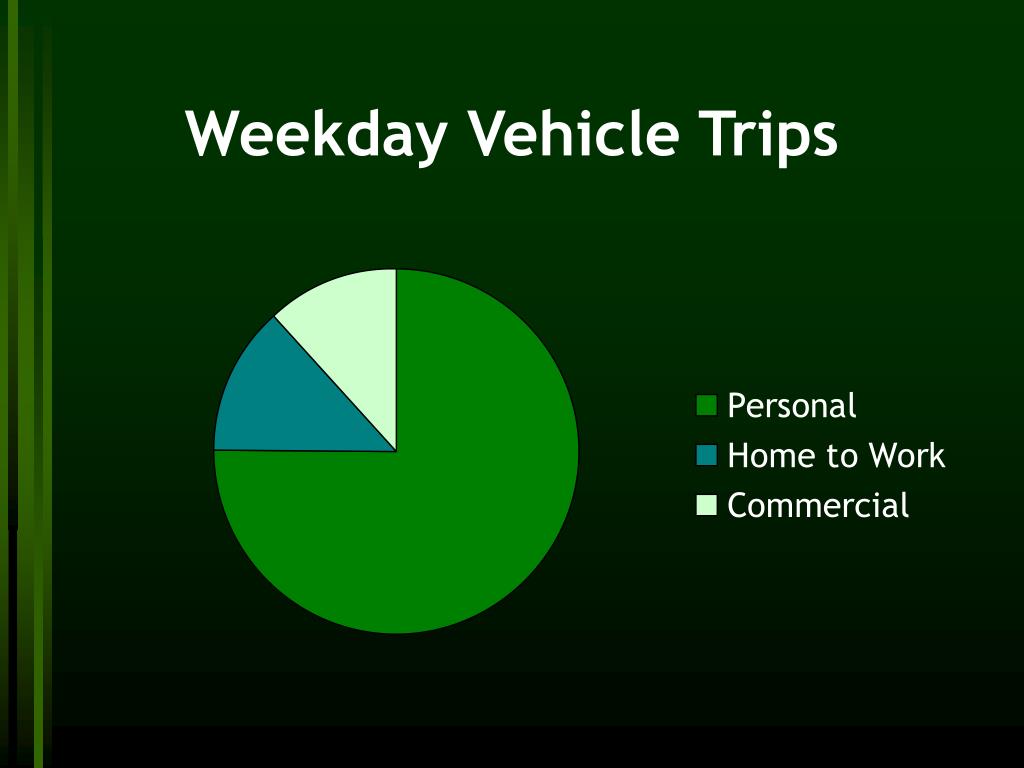 Weekday Vehicle Trips

Personal
Home to Work
Commercial